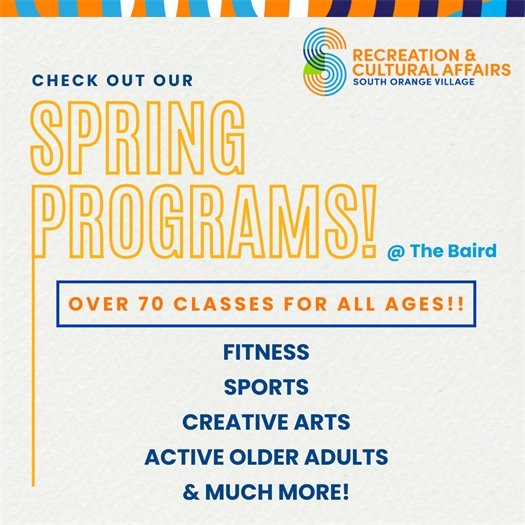 RECREATION & CULTURAL AFFAIRS
SOUTH ORANGE VILLAGE

CHECK OUT OUR

SPRING PROGRAMS!

@ The Baird

OVER 70 CLASSES FOR ALL AGES!!

FITNESS
SPORTS
CREATIVE ARTS
ACTIVE OLDER ADULTS
& MUCH MORE!